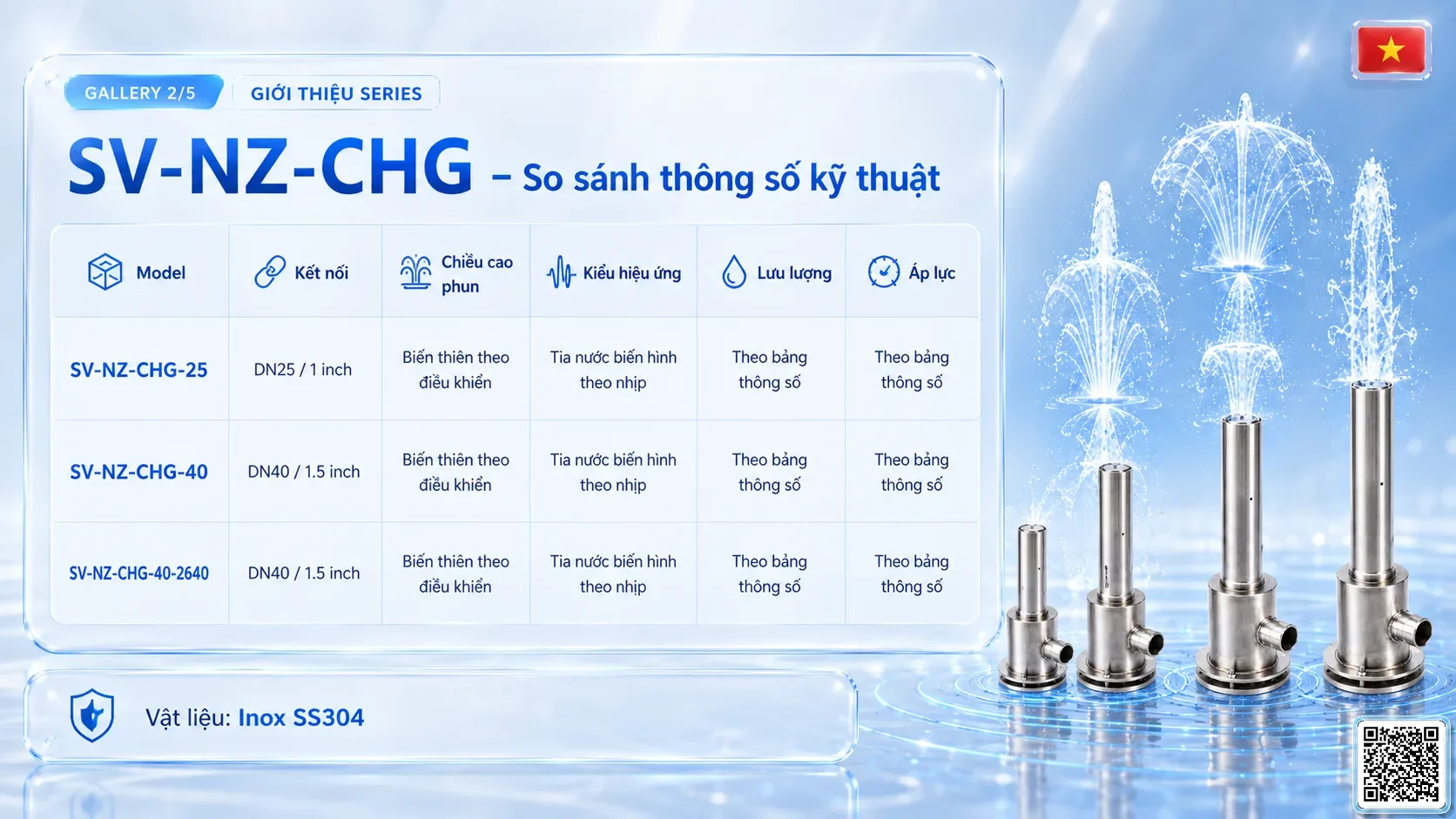 GALLERY 2/5 GIỚI THIỆU SERIES

SV-NZ-CHG – So sánh thông số kỹ thuật

| Model | Kết nối | Chiều cao phun | Kiểu hiệu ứng | Lưu lượng | Áp lực |
|---|---|---|---|---|---|
| SV-NZ-CHG-25 | DN25 / 1 inch | Biến thiên theo điều khiển | Tia nước biến hình theo nhịp | Theo bảng thông số | Theo bảng thông số |
| SV-NZ-CHG-40 | DN40 / 1.5 inch | Biến thiên theo điều khiển | Tia nước biến hình theo nhịp | Theo bảng thông số | Theo bảng thông số |
| SV-NZ-CHG-40-2640 | DN40 / 1.5 inch | Biến thiên theo điều khiển | Tia nước biến hình theo nhịp | Theo bảng thông số | Theo bảng thông số |

Vật liệu: Inox SS304